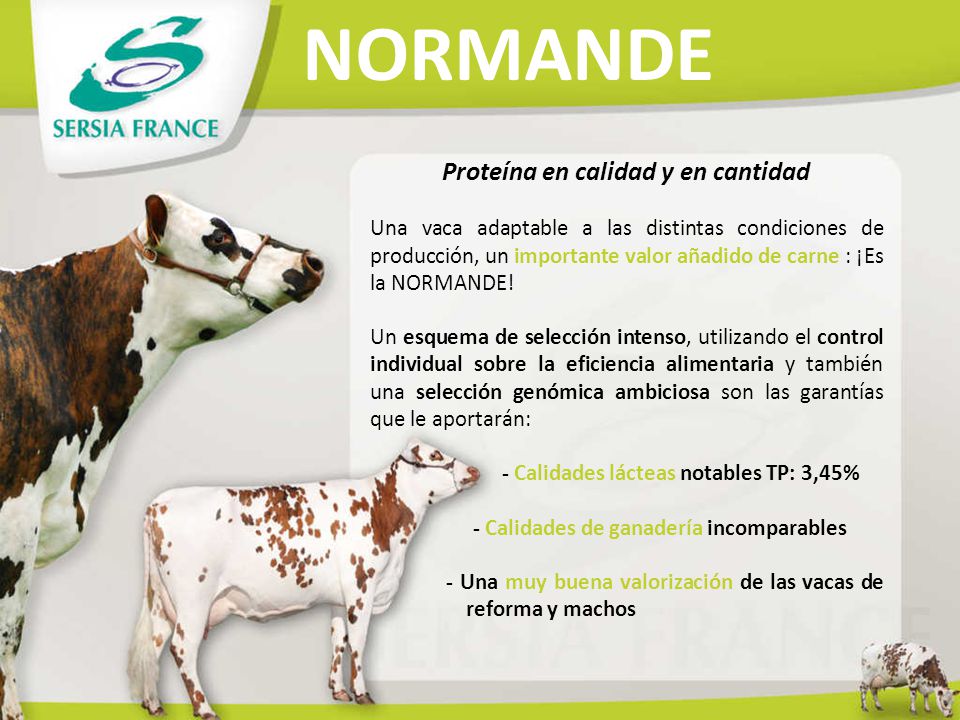 SERSIA FRANCE

NORMANDE

Proteína en calidad y en cantidad

Una vaca adaptable a las distintas condiciones de producción, un importante valor añadido de carne : ¡Es la NORMANDE!

Un esquema de selección intenso, utilizando el control individual sobre la eficiencia alimentaria y también una selección genómica ambiciosa son las garantías que le aportarán:

- Calidades lácteas notables TP: 3,45%

- Calidades de ganadería incomparables

- Una muy buena valorización de las vacas de reforma y machos

SERSIA FRANCE